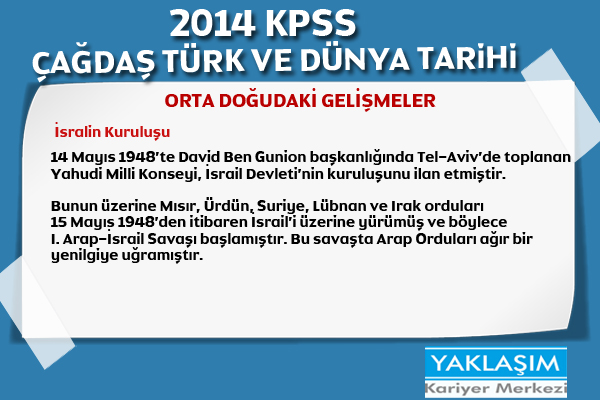 2014 KPSS
ÇAĞDAŞ TÜRK VE DÜNYA TARİHİ

ORTA DOĞUDAKİ GELİŞMELER

İsralin Kuruluşu

14 Mayıs 1948'te David Ben Gunion başkanlığında Tel-Aviv'de toplanan Yahudi Milli Konseyi, İsrail Devleti'nin kuruluşunu ilan etmiştir.

Bunun üzerine Mısır, Ürdün, Suriye, Lübnan ve Irak orduları 15 Mayıs 1948'den itibaren Israil'i üzerine yürümüş ve böylece I. Arap-İsrail Savaşı başlamıştır. Bu savaşta Arap Orduları ağır bir yenilgiye uğramıştır.

YAKLAŞIM
Kariyer Merkezi